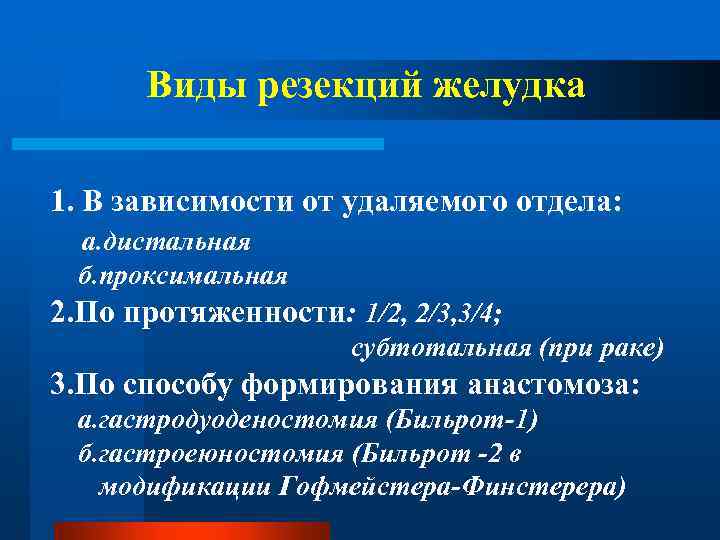 Виды резекций желудка

1. В зависимости от удаляемого отдела:

а.дистальная

б.проксимальная

2.По протяженности: 1/2, 2/3,3/4;

субтотальная (при раке)

3.По способу формирования анастомоза:

а.гастродуоденостомия (Бильрот-1)

б.гастроеюностомия (Бильрот -2 в модификации Гофмейстера-Финстерера)